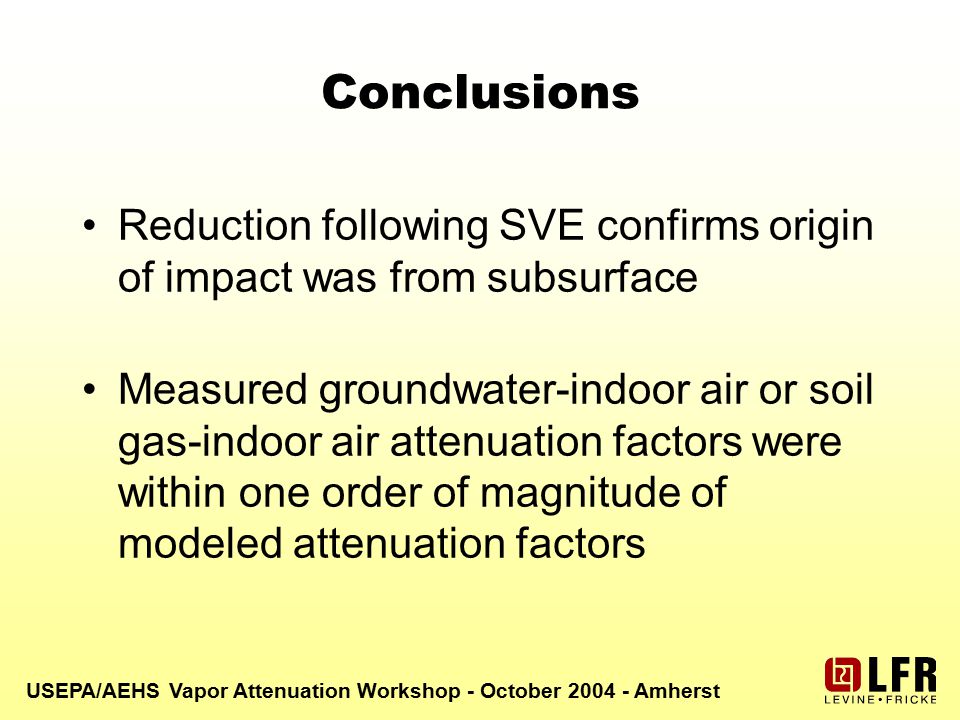 Conclusions

• Reduction following SVE confirms origin of impact was from subsurface

• Measured groundwater-indoor air or soil gas-indoor air attenuation factors were within one order of magnitude of modeled attenuation factors

USEPA/AEHS Vapor Attenuation Workshop - October 2004 - Amherst

LFR
LEVINE • FRICKE